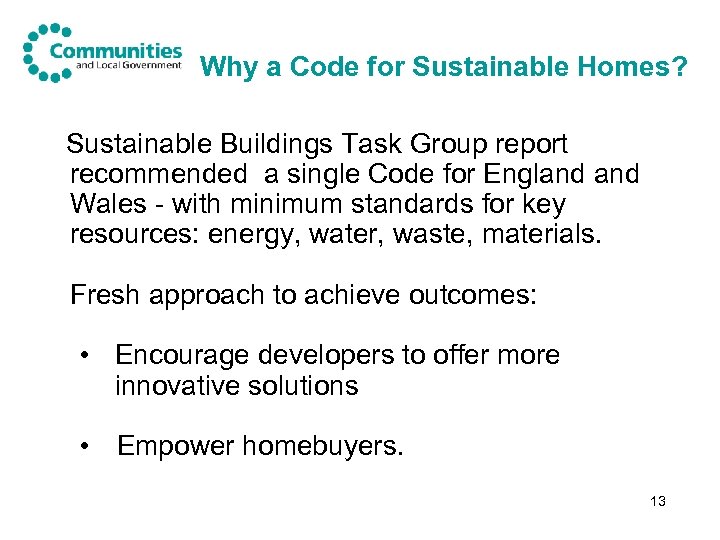 Communities and Local Government

Why a Code for Sustainable Homes?

Sustainable Buildings Task Group report recommended a single Code for England and Wales - with minimum standards for key resources: energy, water, waste, materials.

Fresh approach to achieve outcomes:

• Encourage developers to offer more innovative solutions

• Empower homebuyers.

13